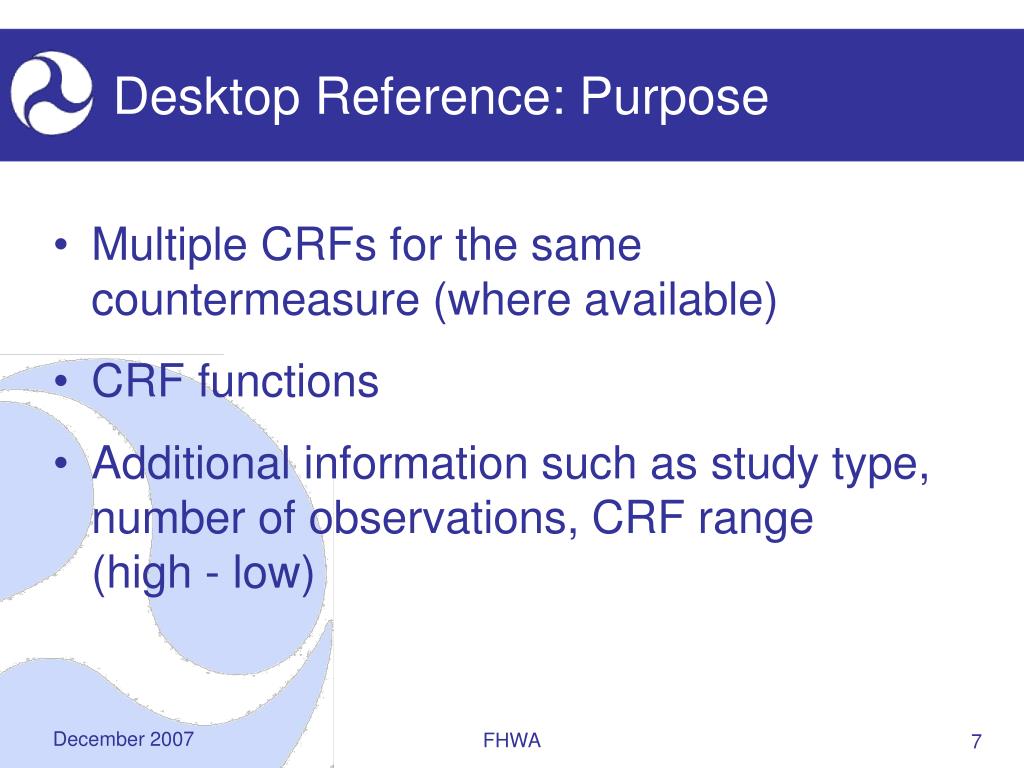 Desktop Reference: Purpose

• Multiple CRFs for the same countermeasure (where available)

• CRF functions

• Additional information such as study type, number of observations, CRF range (high - low)

December 2007

FHWA

7